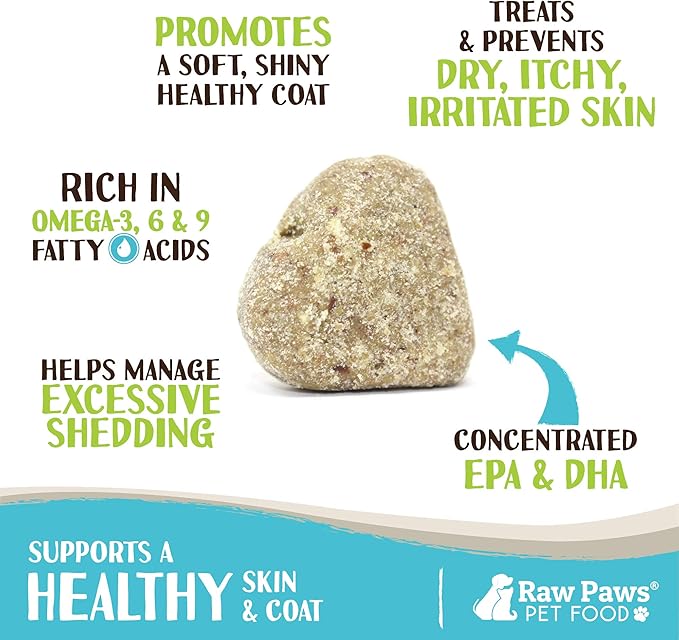 PROMOTES
A SOFT, SHINY HEALTHY COAT

TREATS
& PREVENTS
DRY, ITCHY, IRRITATED SKIN

RICH IN
OMEGA-3, 6 & 9
FATTY ACIDS

HELPS MANAGE
EXCESSIVE SHEDDING

CONCENTRATED
EPA & DHA

SUPPORTS A
HEALTHY SKIN & COAT

Raw Paws®
PET FOOD